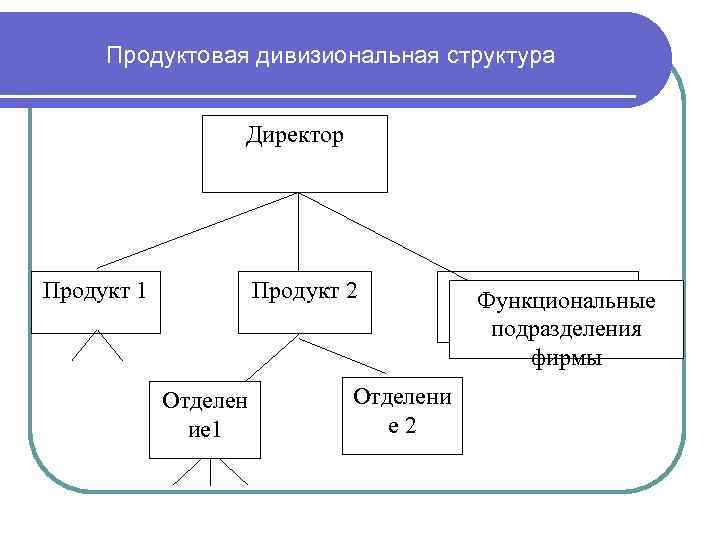 Продуктовая дивизиональная структура

Директор

Продукт 1

Продукт 2

Функциональные подразделения фирмы

Отделен ие1

Отделени е 2